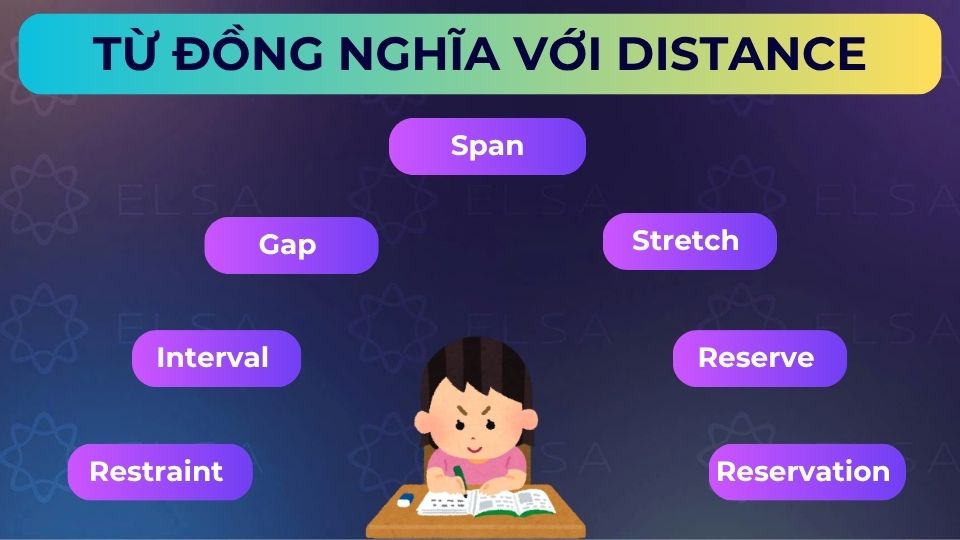 TỪ ĐỒNG NGHĨA VỚI DISTANCE

Span

Gap

Stretch

Interval

Reserve

Restraint

Reservation

ELSA